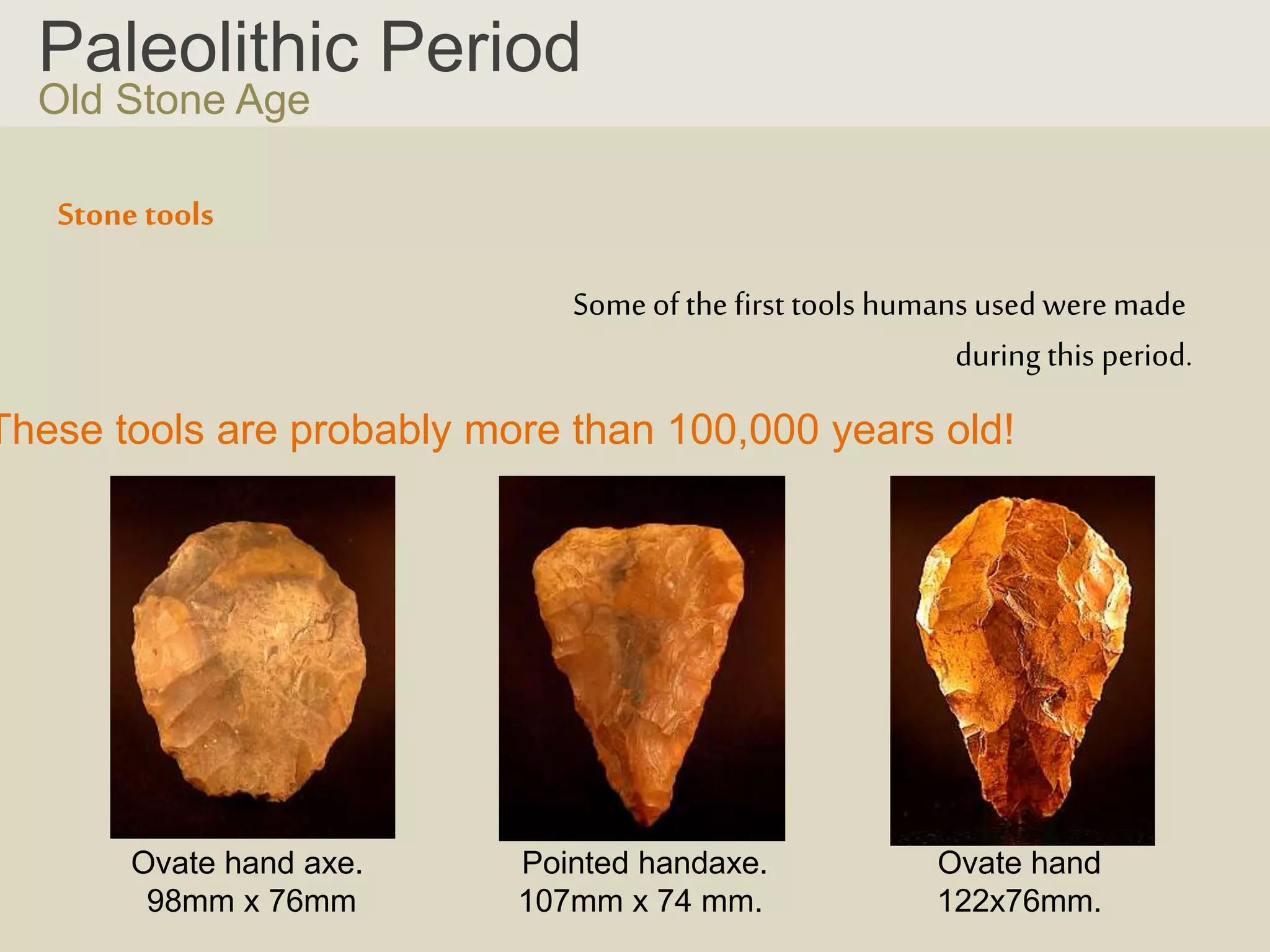 Paleolithic Period
Old Stone Age

Stone tools

Some of the first tools humans used were made during this period.

These tools are probably more than 100,000 years old!

Ovate hand axe.
98mm x 76mm

Pointed handaxe.
107mm x 74 mm.

Ovate hand
122x76mm.